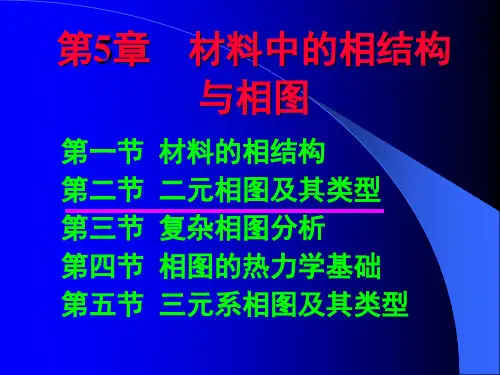 第5章　材料中的相结构与相图

第一节　材料的相结构
第二节　二元相图及其类型
第三节　复杂相图分析
第四节　相图的热力学基础
第五节　三元系相图及其类型